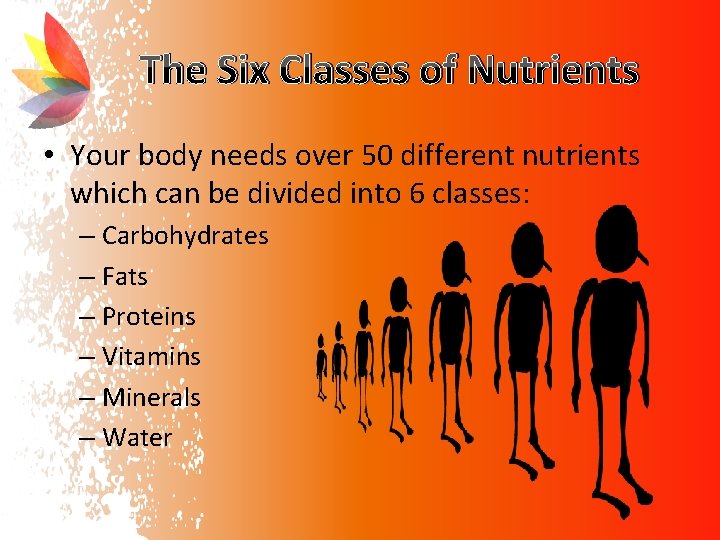 The Six Classes of Nutrients

• Your body needs over 50 different nutrients which can be divided into 6 classes:
– Carbohydrates
– Fats
– Proteins
– Vitamins
– Minerals
– Water